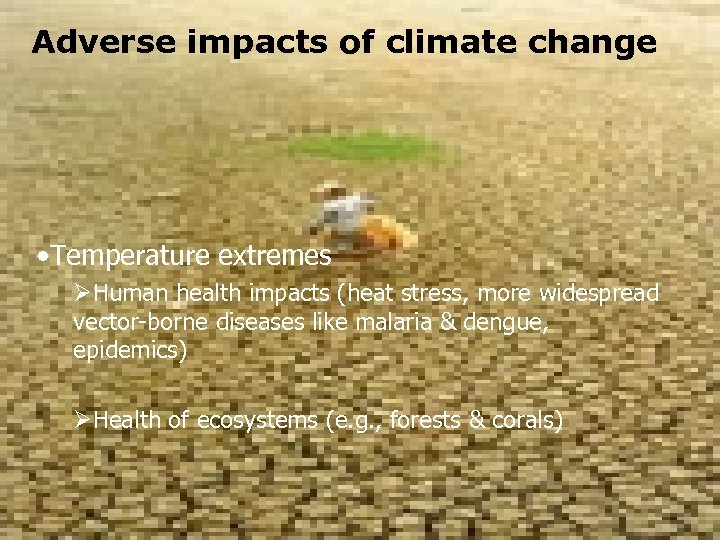 Adverse impacts of climate change

•Temperature extremes

➢Human health impacts (heat stress, more widespread vector-borne diseases like malaria & dengue, epidemics)

➢Health of ecosystems (e.g., forests & corals)